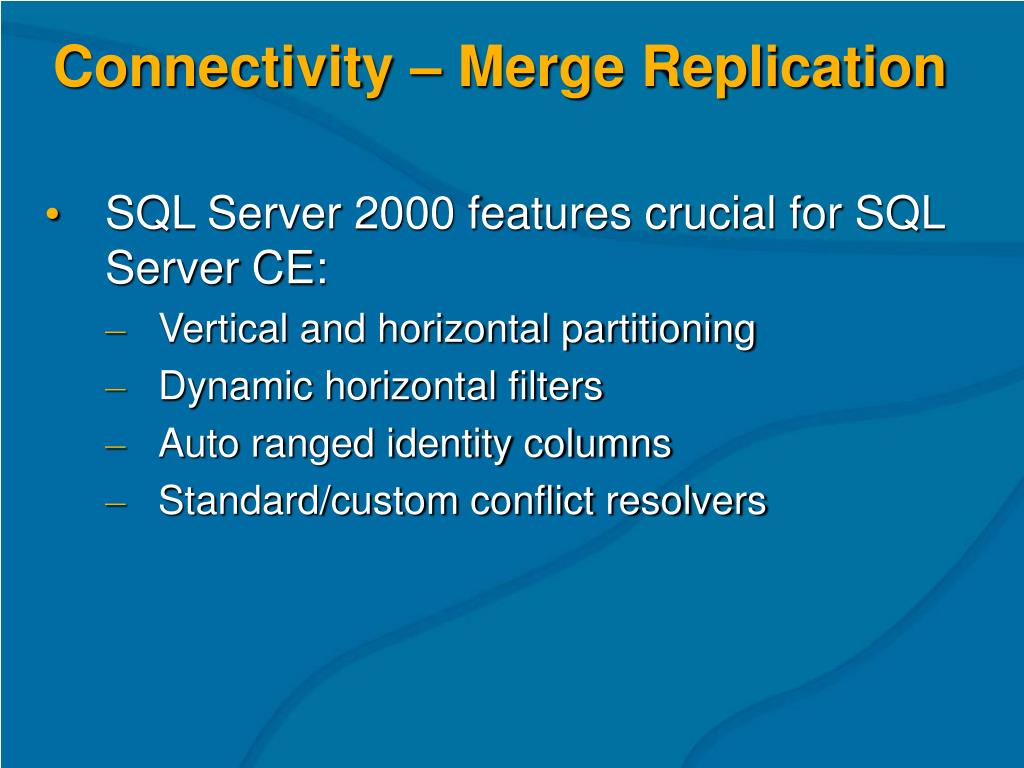 Connectivity – Merge Replication

• SQL Server 2000 features crucial for SQL Server CE:
– Vertical and horizontal partitioning
– Dynamic horizontal filters
– Auto ranged identity columns
– Standard/custom conflict resolvers